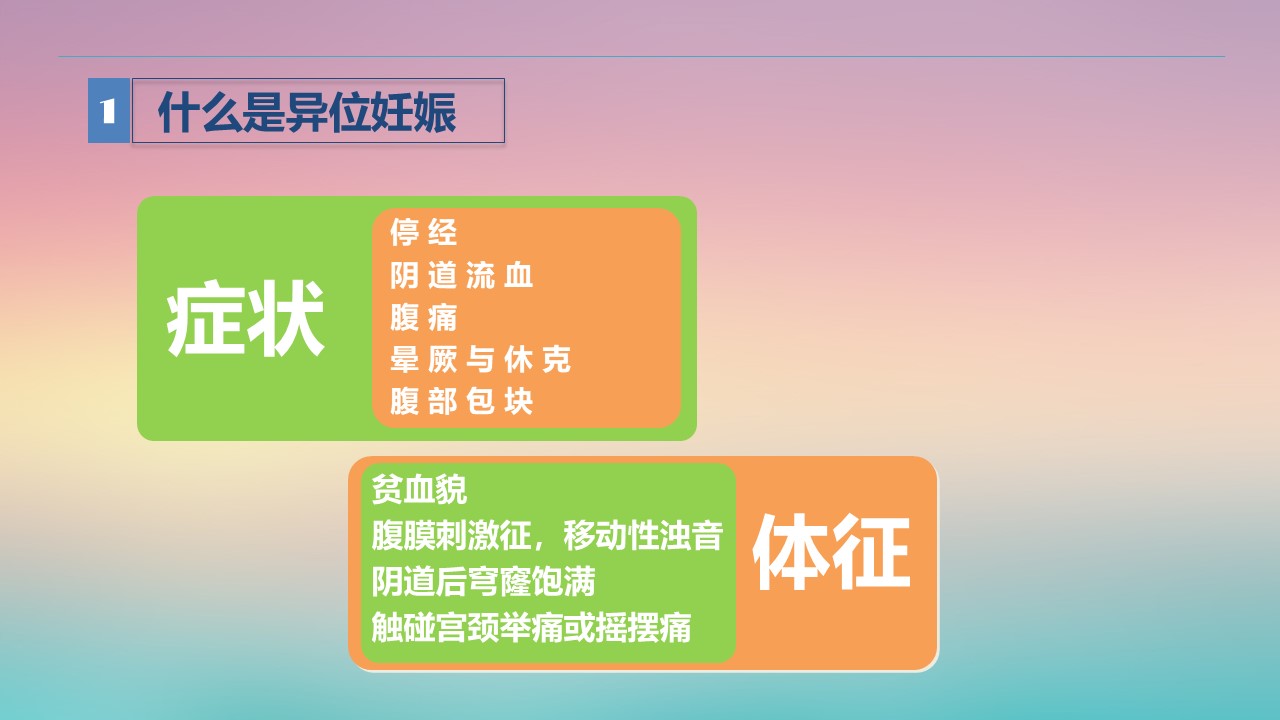 1 什么是异位妊娠

症状

停经
阴道流血
腹痛
晕厥与休克
腹部包块

贫血貌
腹膜刺激征，移动性浊音
阴道后穹窿饱满
触碰宫颈举痛或摇摆痛

体征